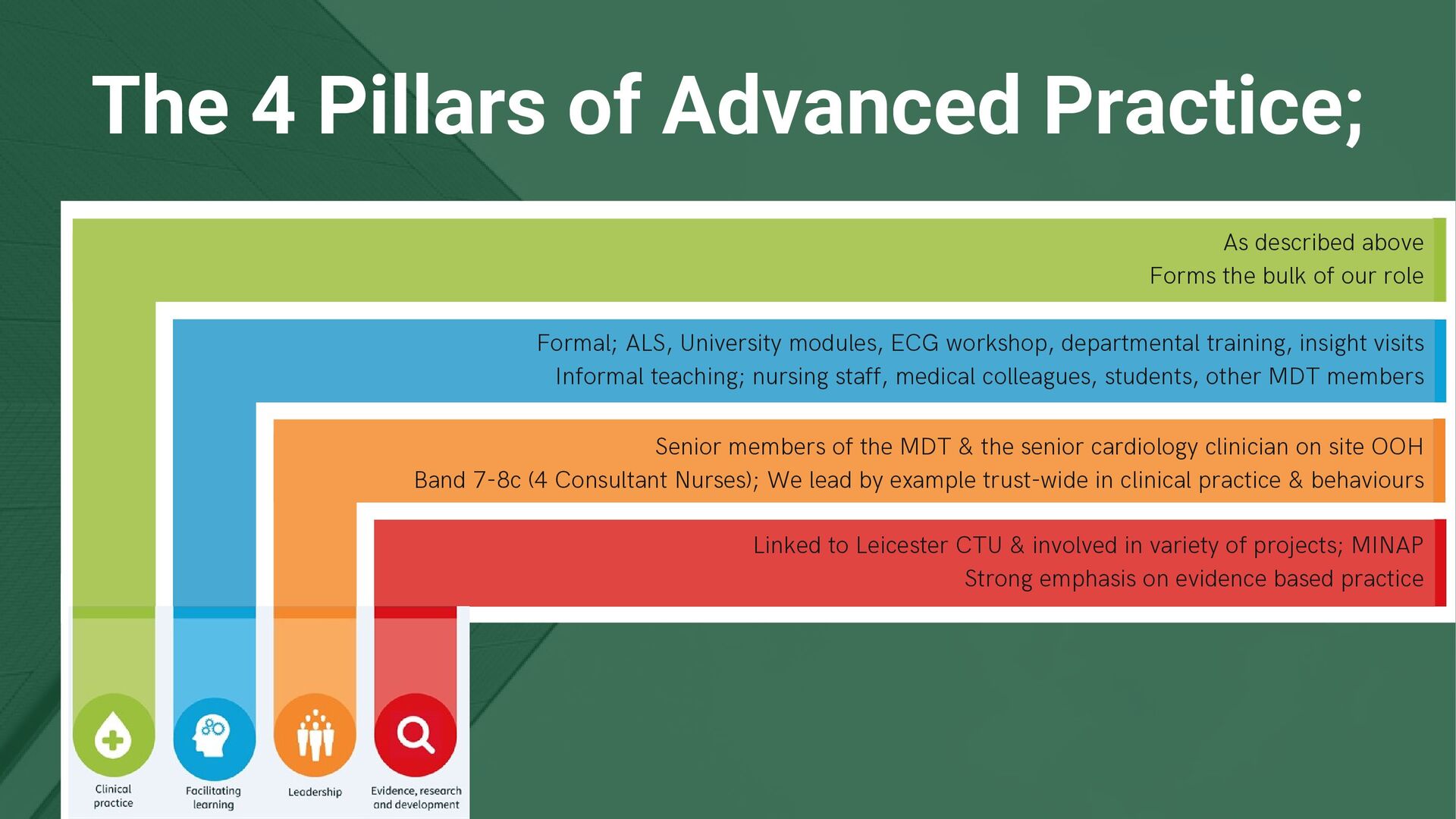 The 4 Pillars of Advanced Practice;

As described above
Forms the bulk of our role

Formal; ALS, University modules, ECG workshop, departmental training, insight visits
Informal teaching; nursing staff, medical colleagues, students, other MDT members

Senior members of the MDT & the senior cardiology clinician on site OOH
Band 7-8c (4 Consultant Nurses); We lead by example trust-wide in clinical practice & behaviours

Linked to Leicester CTU & involved in variety of projects; MINAP
Strong emphasis on evidence based practice

Clinical practice

Facilitating learning

Leadership

Evidence, research and development